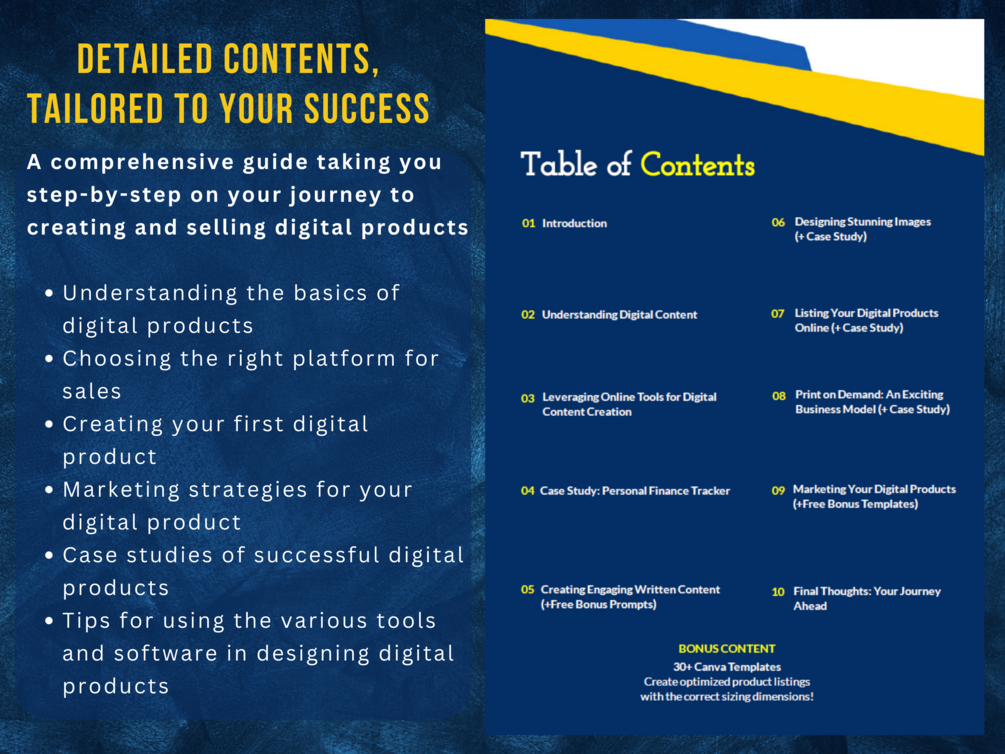 DETAILED CONTENTS, TAILORED TO YOUR SUCCESS

A comprehensive guide taking you step-by-step on your journey to creating and selling digital products

- Understanding the basics of digital products
- Choosing the right platform for sales
- Creating your first digital product
- Marketing strategies for your digital product
- Case studies of successful digital products
- Tips for using the various tools and software in designing digital products

Table of Contents

01 Introduction

02 Understanding Digital Content

03 Leveraging Online Tools for Digital Content Creation

04 Case Study: Personal Finance Tracker

05 Creating Engaging Written Content (+Free Bonus Prompts)

06 Designing Stunning Images (+ Case Study)

07 Listing Your Digital Products Online (+ Case Study)

08 Print on Demand: An Exciting Business Model (+ Case Study)

09 Marketing Your Digital Products (+Free Bonus Templates)

10 Final Thoughts: Your Journey Ahead

BONUS CONTENT
30+ Canva Templates
Create optimized product listings with the correct sizing dimensions!